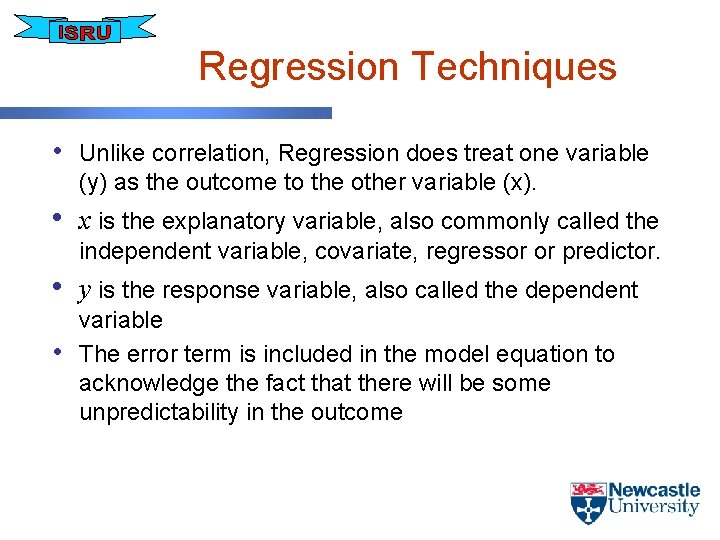 ISRU

Regression Techniques

• Unlike correlation, Regression does treat one variable (y) as the outcome to the other variable (x).

• $x$ is the explanatory variable, also commonly called the independent variable, covariate, regressor or predictor.

• $y$ is the response variable, also called the dependent variable

• The error term is included in the model equation to acknowledge the fact that there will be some unpredictability in the outcome

Newcastle University